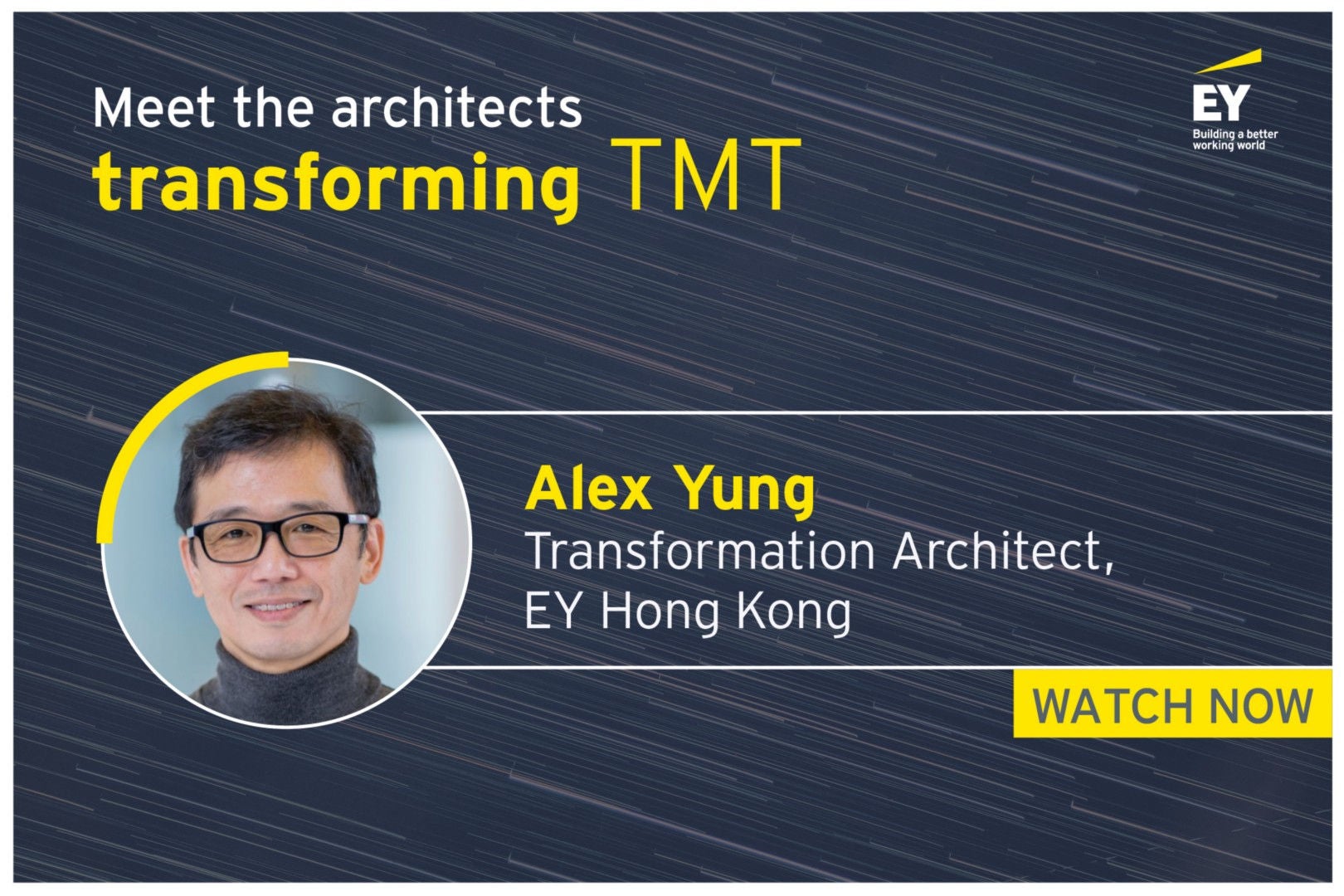 Meet the architects
transforming TMT

EY
Building a better working world

Alex Yung
Transformation Architect,
EY Hong Kong

WATCH NOW